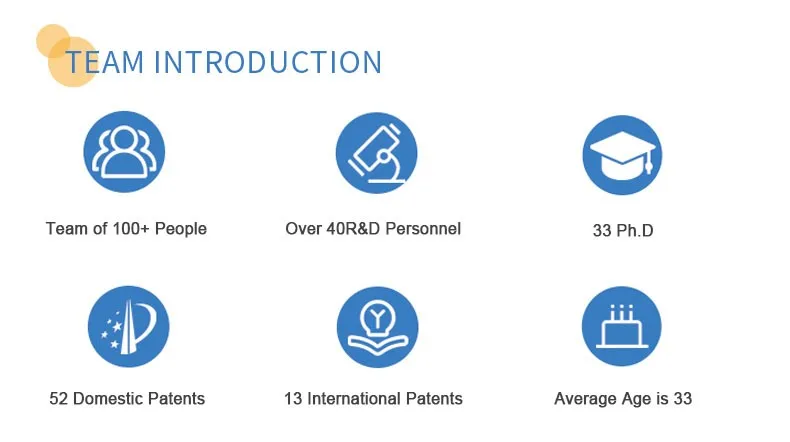 TEAM INTRODUCTION

Team of 100+ People

Over 40R&D Personnel

33 Ph.D

52 Domestic Patents

13 International Patents

Average Age is 33